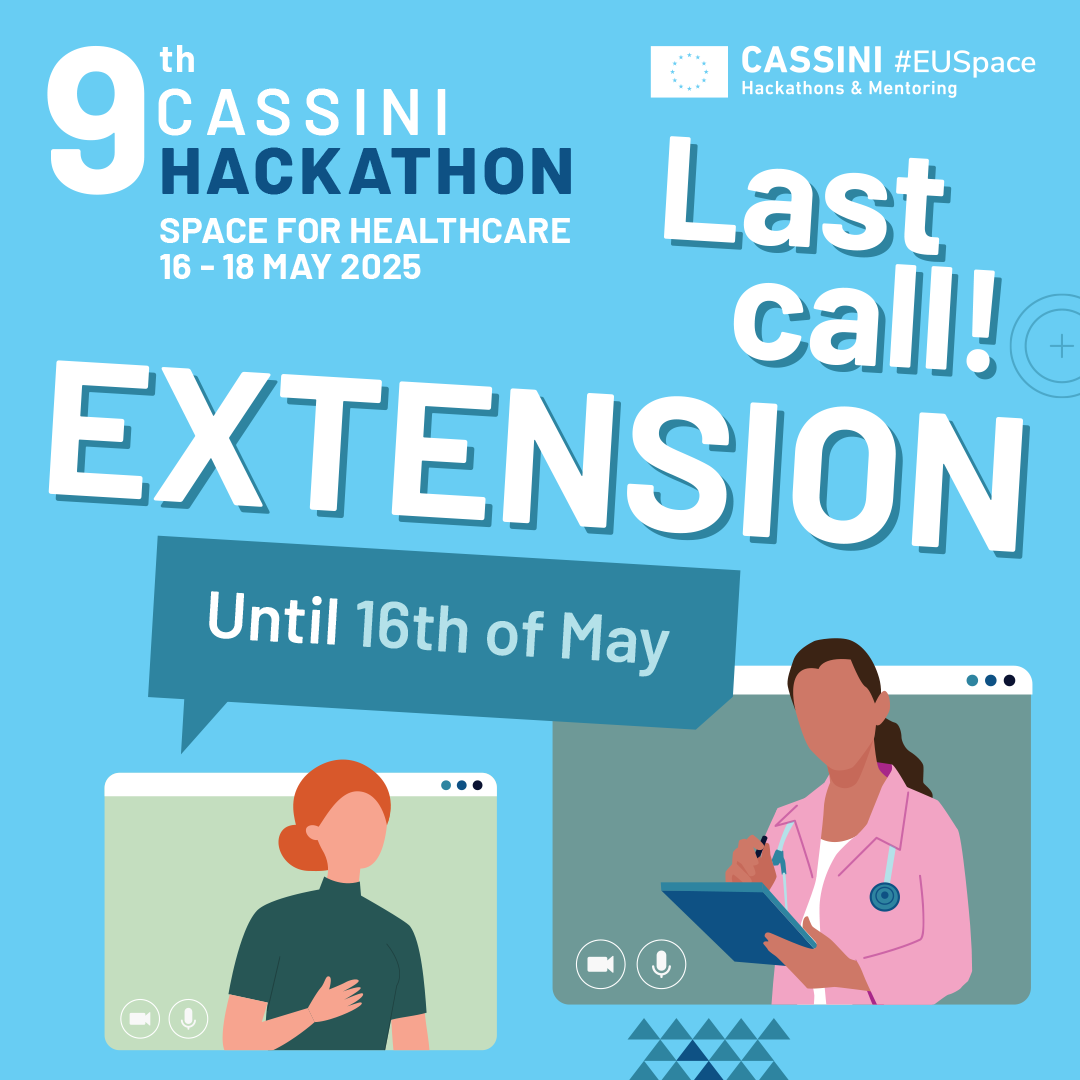 9th CASSINI HACKATHON
SPACE FOR HEALTHCARE
16 - 18 MAY 2025

CASSINI #EUSpace
Hackathons & Mentoring

Last call!

EXTENSION

Until 16th of May